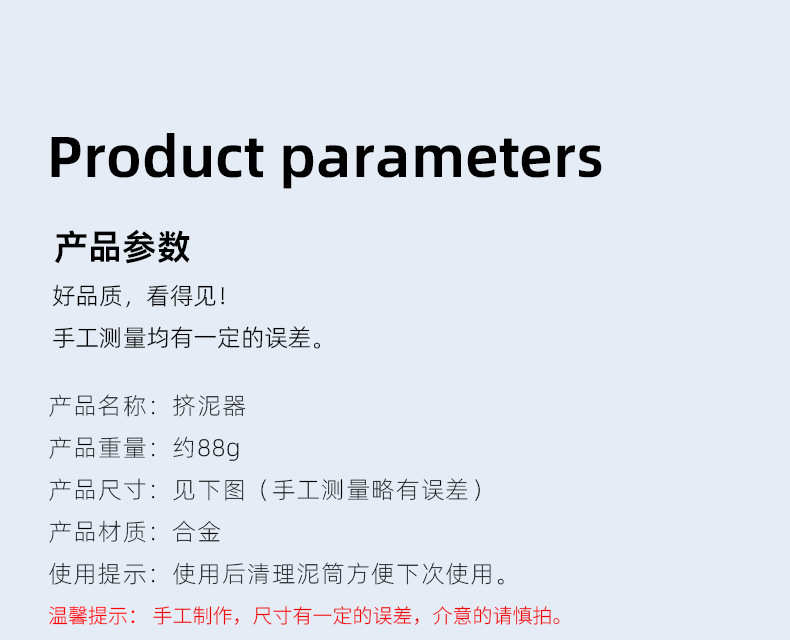 Product parameters

产品参数

好品质，看得见！

手工测量均有一定的误差。

产品名称：挤泥器

产品重量：约88g

产品尺寸：见下图（手工测量略有误差）

产品材质：合金

使用提示：使用后清理泥筒方便下次使用。

温馨提示：手工制作，尺寸有一定的误差，介意的请慎拍。